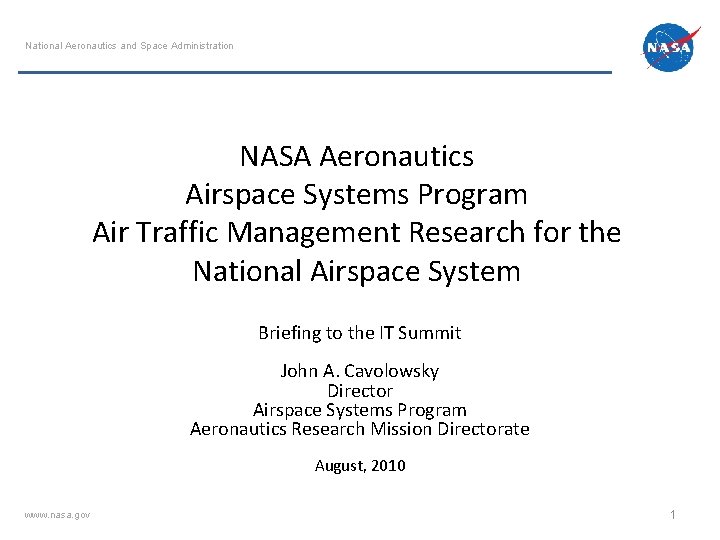 National Aeronautics and Space Administration

NASA

NASA Aeronautics
Airspace Systems Program
Air Traffic Management Research for the National Airspace System

Briefing to the IT Summit

John A. Cavolowsky
Director
Airspace Systems Program
Aeronautics Research Mission Directorate

August, 2010

www.nasa.gov

1